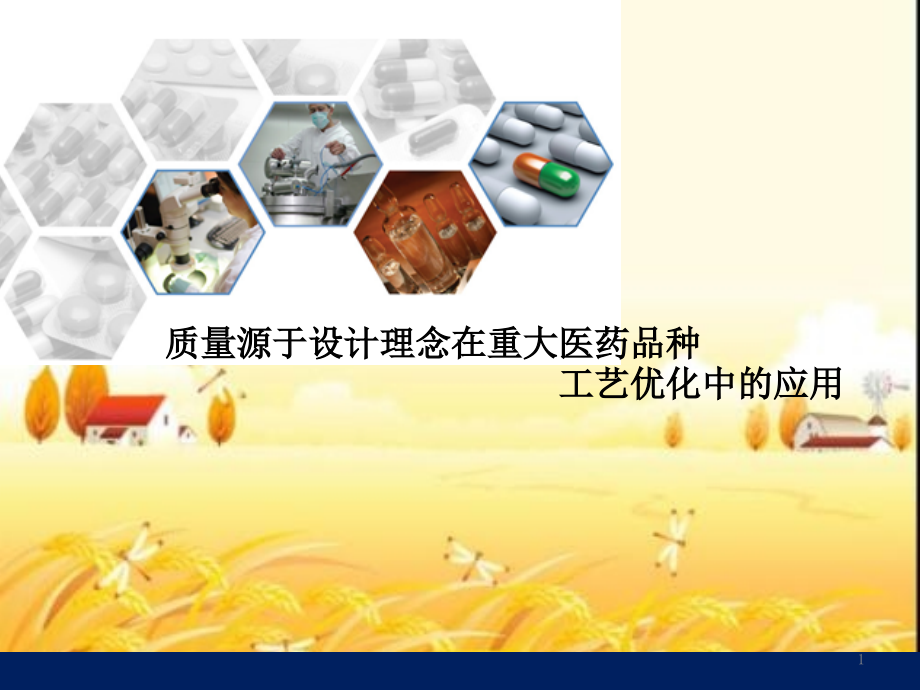 质量源于设计理念在重大医药品种
工艺优化中的应用

1